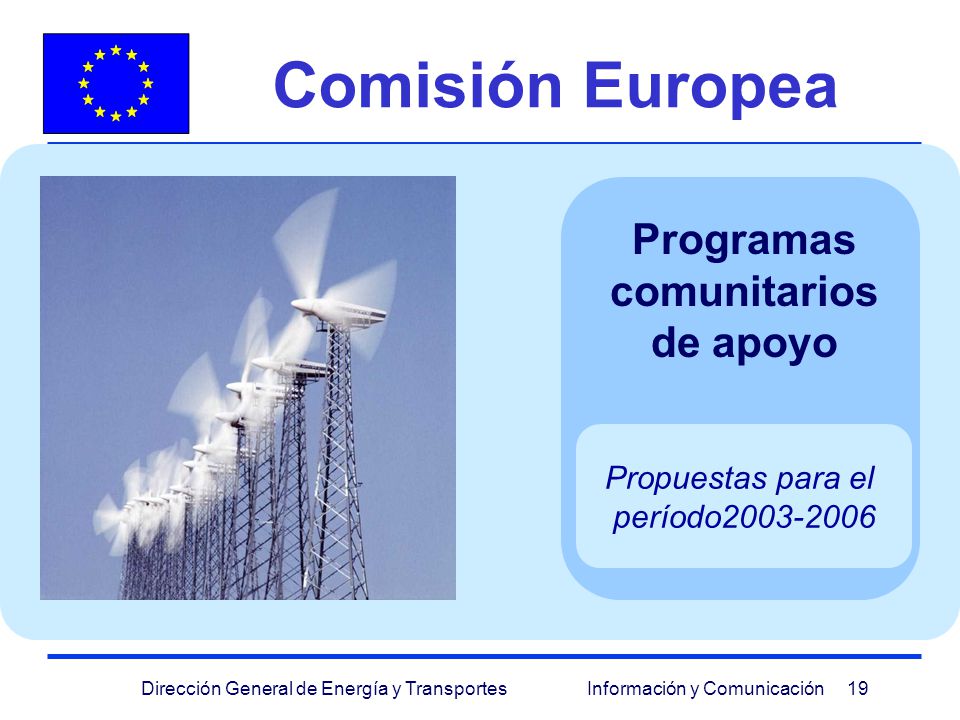 Comisión Europea

Programas comunitarios de apoyo

Propuestas para el período2003-2006

Dirección General de Energía y Transportes Información y Comunicación 19